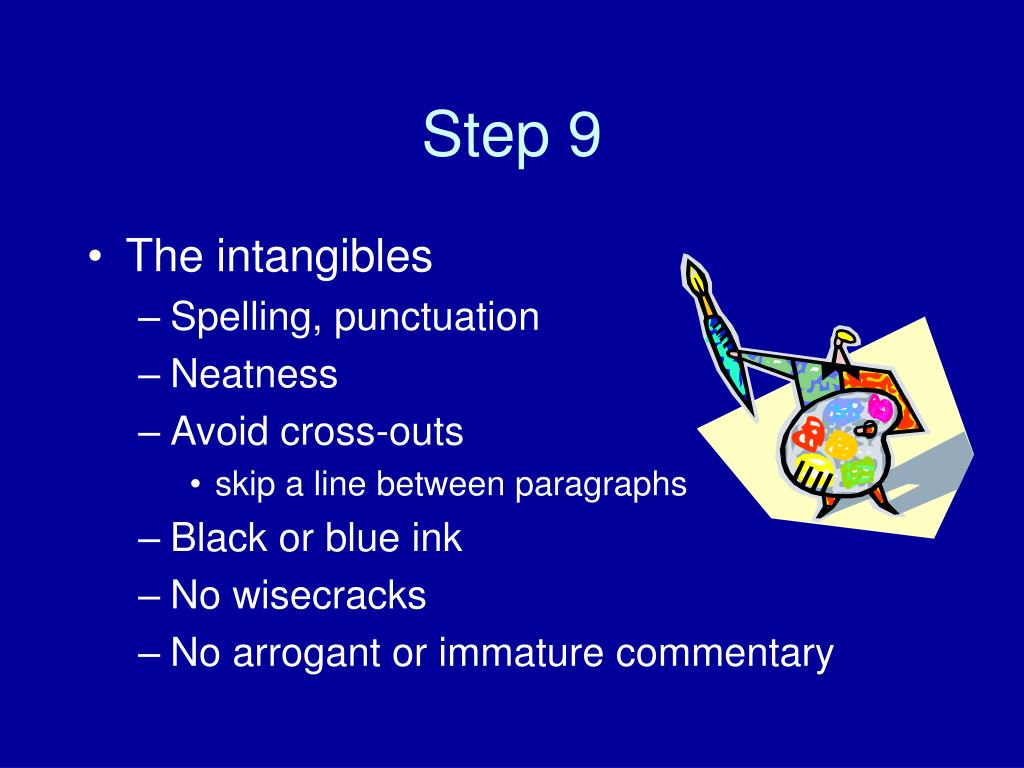 Step 9

• The intangibles
– Spelling, punctuation
– Neatness
– Avoid cross-outs
• skip a line between paragraphs
– Black or blue ink
– No wisecracks
– No arrogant or immature commentary